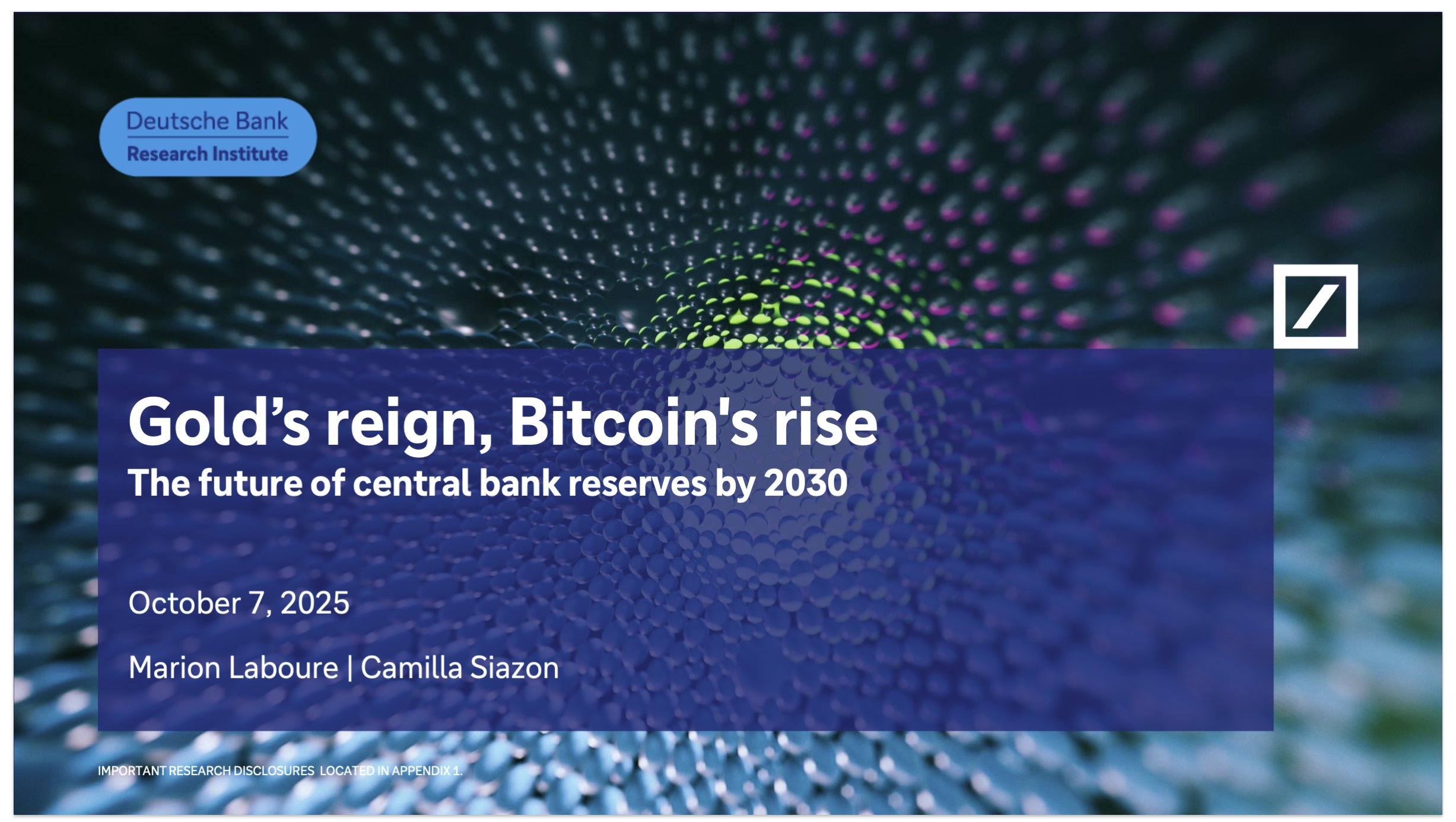 Deutsche Bank
Research Institute

Gold’s reign, Bitcoin's rise
The future of central bank reserves by 2030

October 7, 2025

Marion Laboure | Camilla Siazon

IMPORTANT RESEARCH DISCLOSURES LOCATED IN APPENDIX 1.